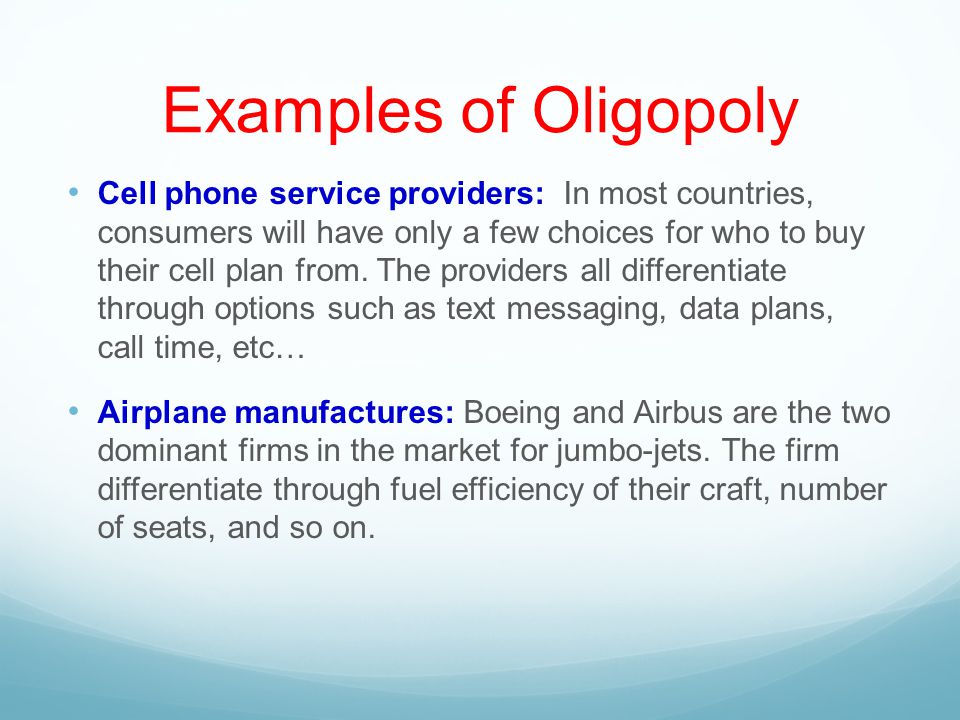 Examples of Oligopoly

• Cell phone service providers: In most countries, consumers will have only a few choices for who to buy their cell plan from. The providers all differentiate through options such as text messaging, data plans, call time, etc…

• Airplane manufactures: Boeing and Airbus are the two dominant firms in the market for jumbo-jets. The firm differentiate through fuel efficiency of their craft, number of seats, and so on.